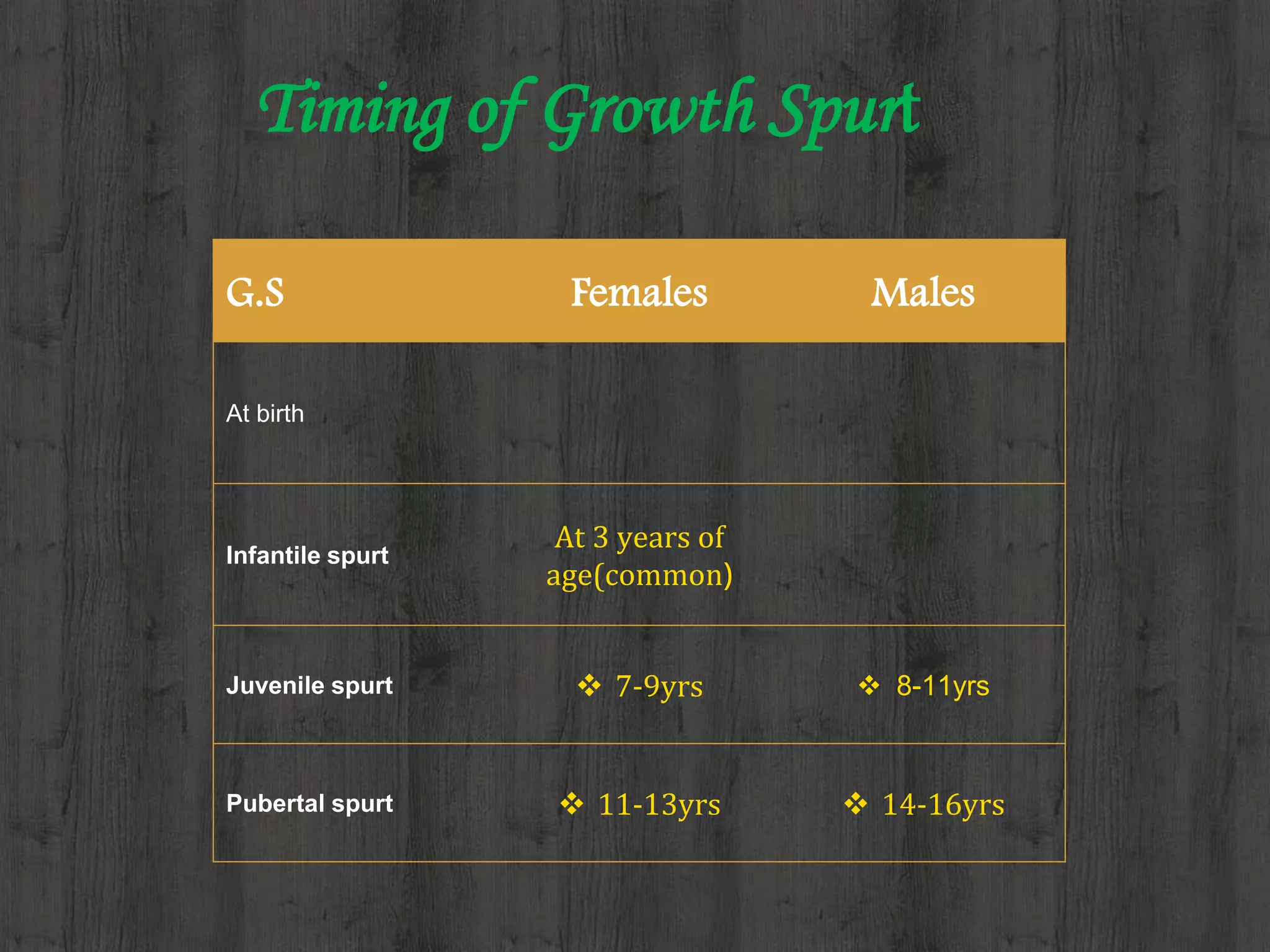 Timing of Growth Spurt

| G.S | Females | Males |
|---|---|---|
| At birth | | |
| Infantile spurt | At 3 years of age(common) | |
| Juvenile spurt | ❖ 7-9yrs | ❖ 8-11yrs |
| Pubertal spurt | ❖ 11-13yrs | ❖ 14-16yrs |